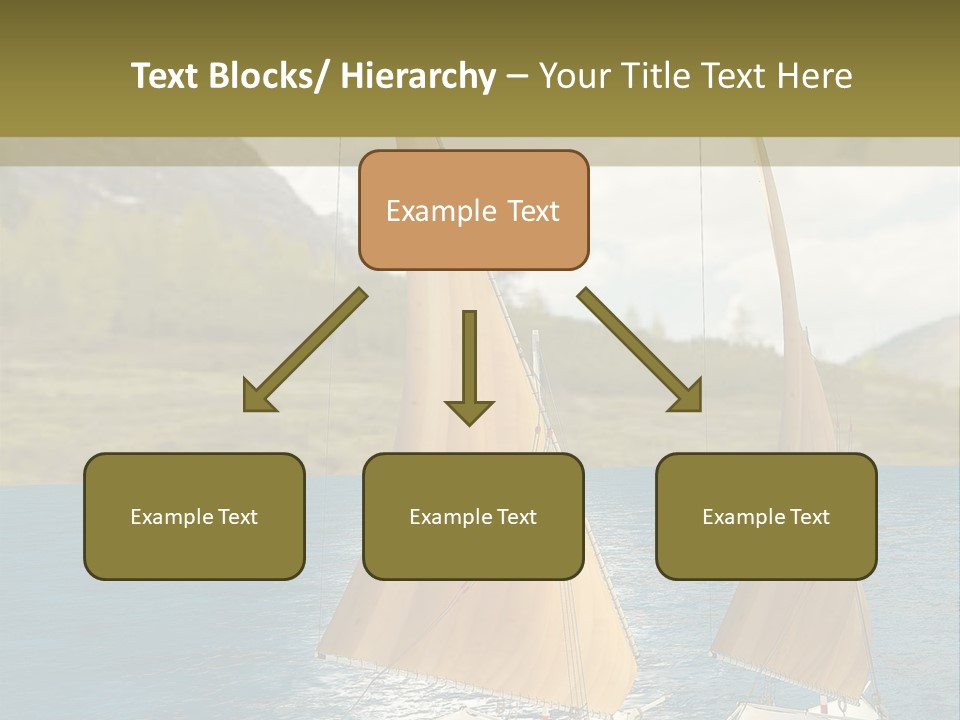 Text Blocks/ Hierarchy – Your Title Text Here

Example Text

Example Text

Example Text

Example Text